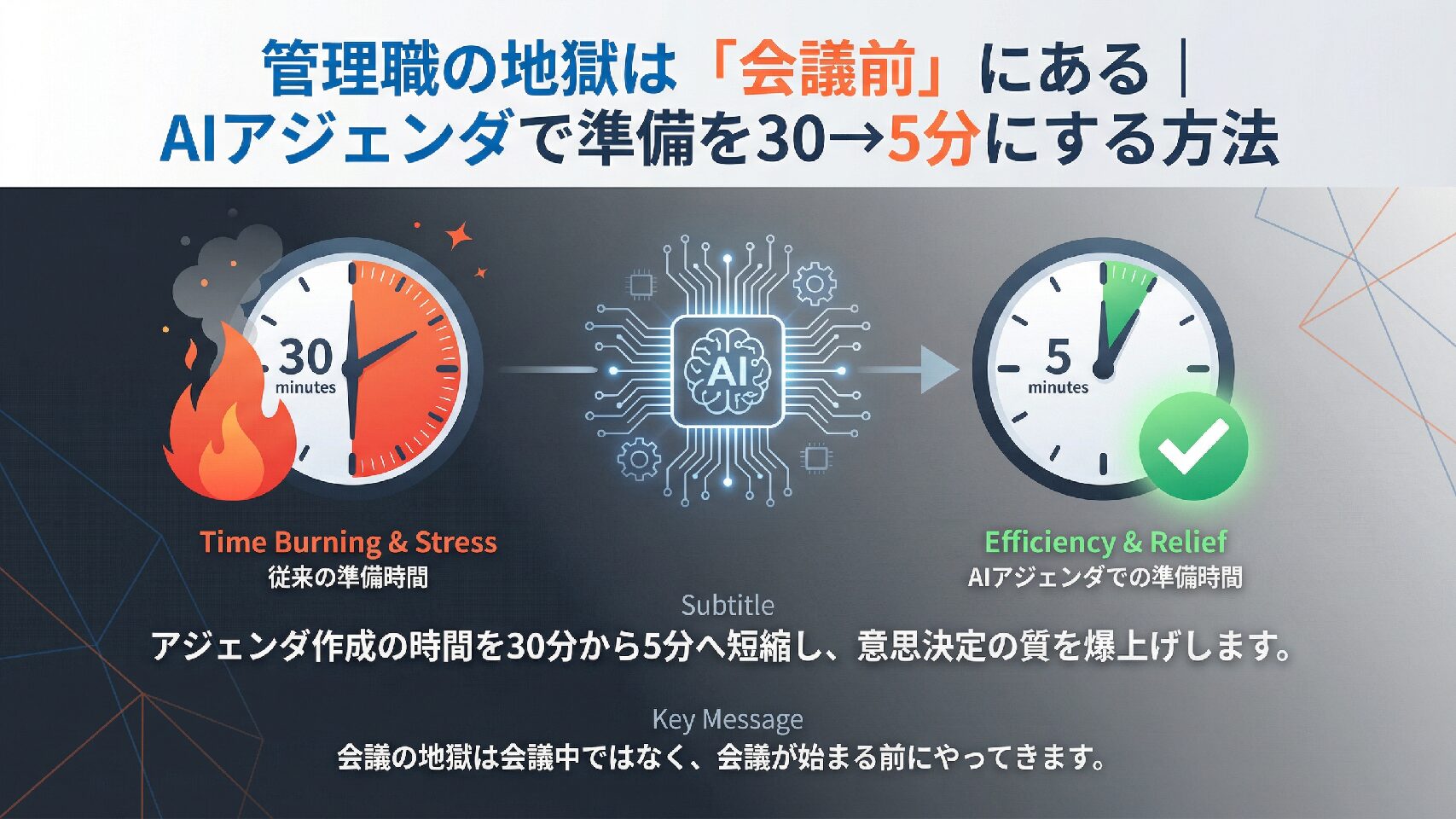 管理職の地獄は「会議前」にある｜
AIアジェンダで準備を30→5分にする方法

30
minutes

AI

5
minutes

Time Burning & Stress
従来の準備時間

Efficiency & Relief
AIアジェンダでの準備時間

Subtitle
アジェンダ作成の時間を30分から5分へ短縮し、意思決定の質を爆上げします。

Key Message
会議の地獄は会議中ではなく、会議が始まる前にやってきます。